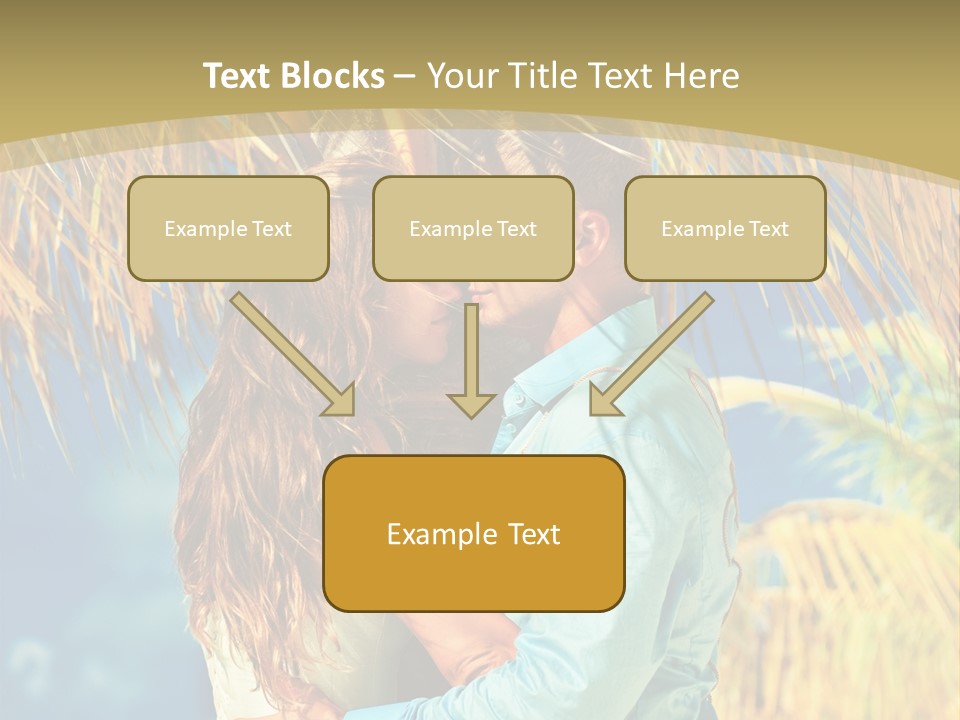 Text Blocks – Your Title Text Here

Example Text

Example Text

Example Text

Example Text